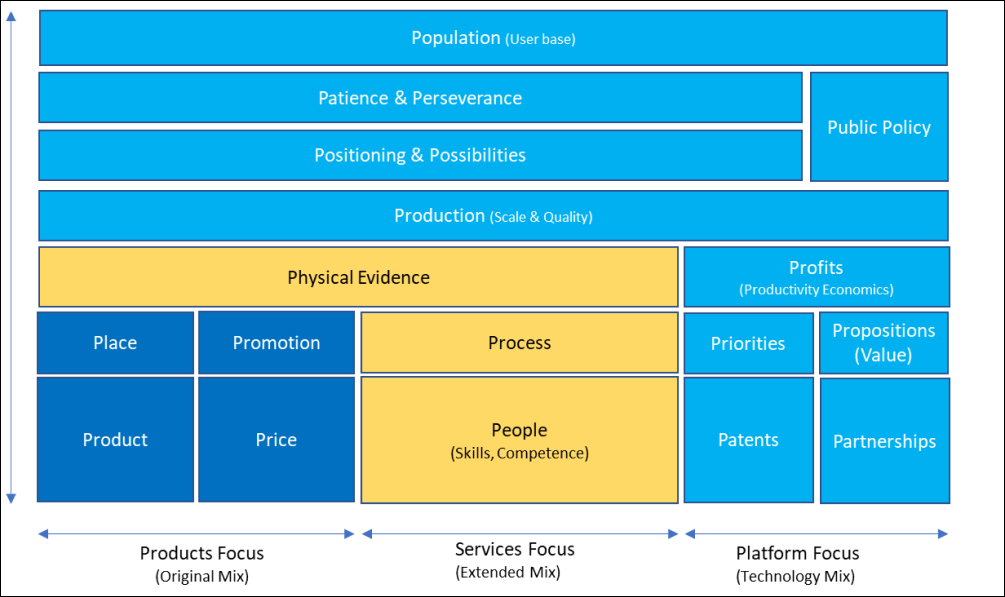 Population (User base)

Patience & Perseverance

Positioning & Possibilities

Public Policy

Production (Scale & Quality)

Physical Evidence

Profits
(Productivity Economics)

Place

Promotion

Process

Priorities

Propositions (Value)

Product

Price

People
(Skills, Competence)

Patents

Partnerships

Products Focus
(Original Mix)

Services Focus
(Extended Mix)

Platform Focus
(Technology Mix)